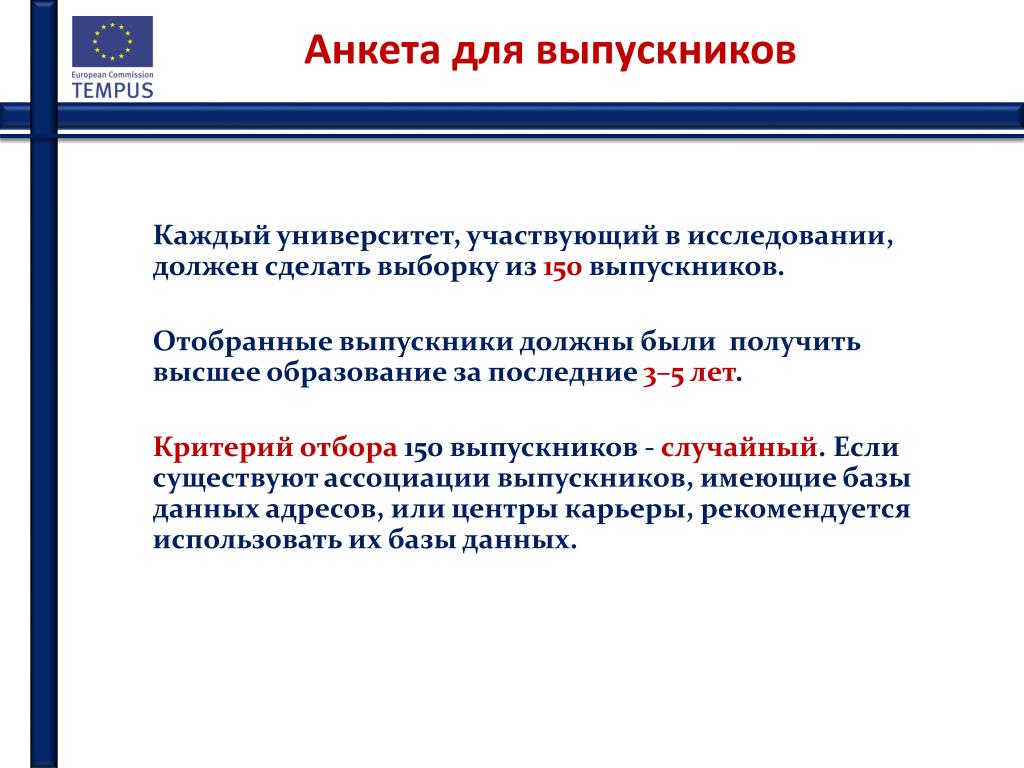 European Commission
TEMPUS

Анкета для выпускников

Каждый университет, участвующий в исследовании, должен сделать выборку из 150 выпускников.

Отобранные выпускники должны были получить высшее образование за последние 3–5 лет.

Критерий отбора 150 выпускников - случайный. Если существуют ассоциации выпускников, имеющие базы данных адресов, или центры карьеры, рекомендуется использовать их базы данных.